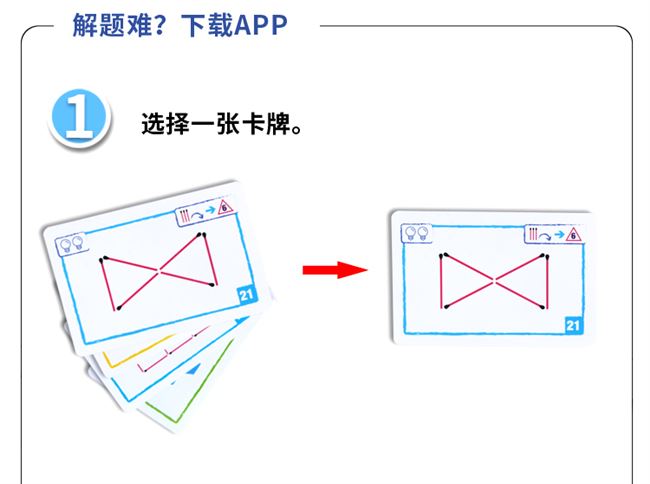 解题难？下载APP

1 选择一张卡牌。

6
21

6
21